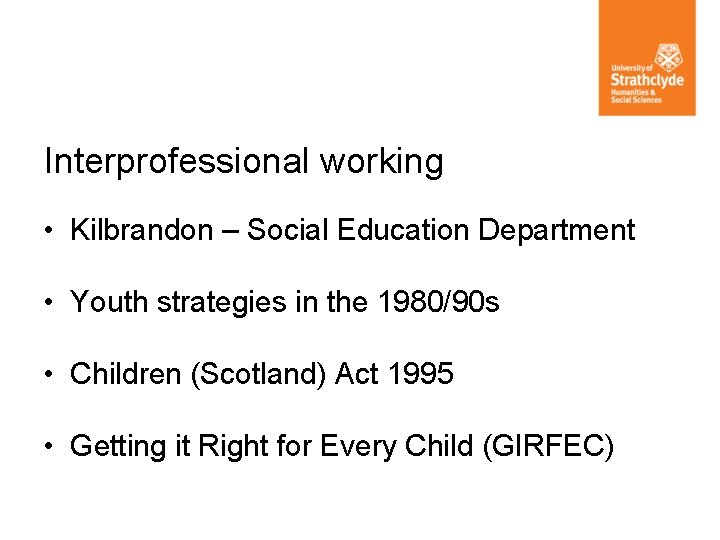 University of
Strathclyde
Humanities &
Social Sciences

Interprofessional working

• Kilbrandon – Social Education Department

• Youth strategies in the 1980/90s

• Children (Scotland) Act 1995

• Getting it Right for Every Child (GIRFEC)